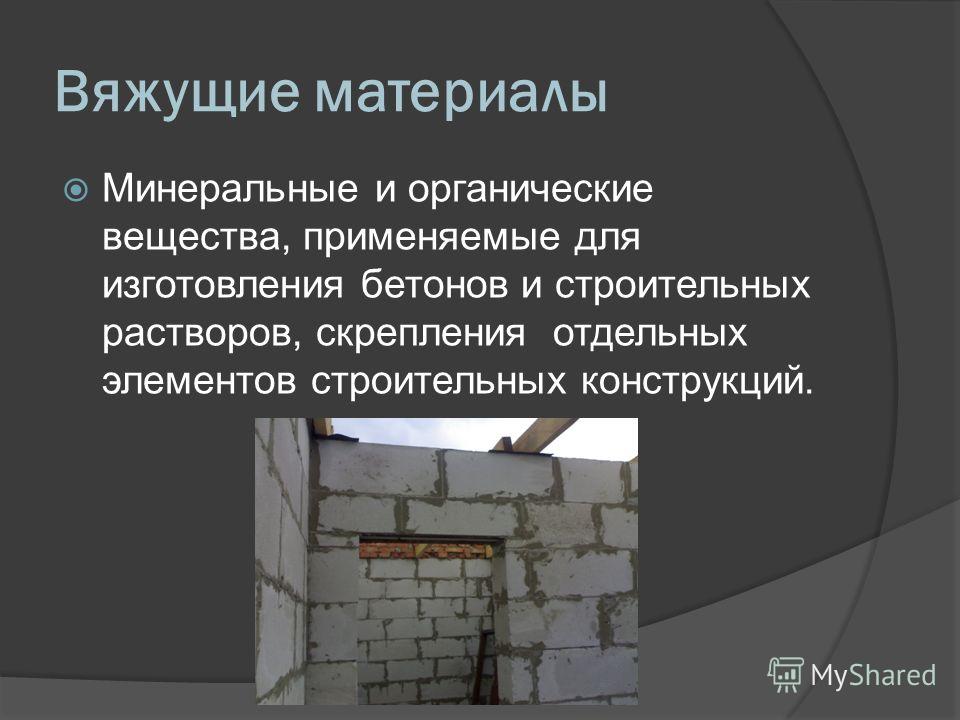 Вяжущие материалы

Минеральные и органические вещества, применяемые для изготовления бетонов и строительных растворов, скрепления отдельных элементов строительных конструкций.

MyShared